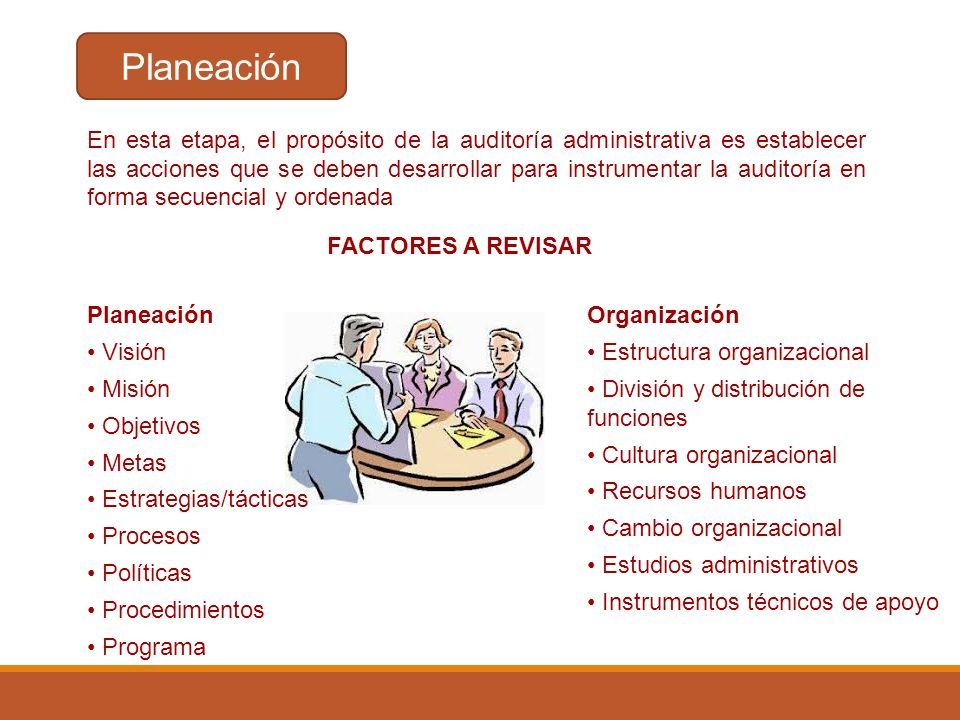 Planeación

En esta etapa, el propósito de la auditoría administrativa es establecer las acciones que se deben desarrollar para instrumentar la auditoría en forma secuencial y ordenada

FACTORES A REVISAR

Planeación
• Visión
• Misión
• Objetivos
• Metas
• Estrategias/tácticas
• Procesos
• Políticas
• Procedimientos
• Programa

Organización
• Estructura organizacional
• División y distribución de funciones
• Cultura organizacional
• Recursos humanos
• Cambio organizacional
• Estudios administrativos
• Instrumentos técnicos de apoyo